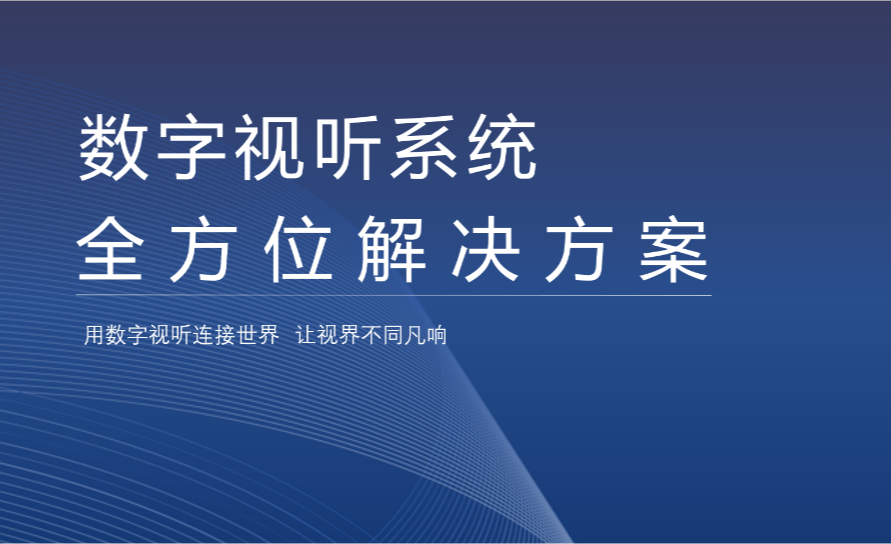 数字视听系统
全方位解决方案

用数字视听连接世界 让视界不同凡响